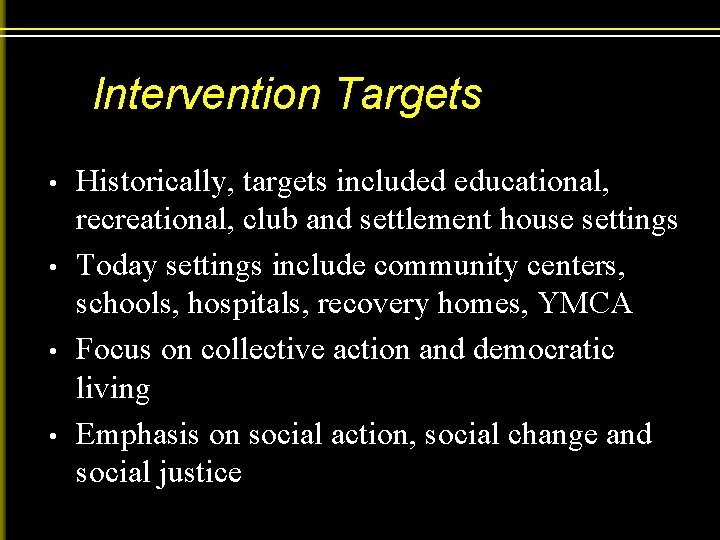 Intervention Targets

• Historically, targets included educational, recreational, club and settlement house settings
• Today settings include community centers, schools, hospitals, recovery homes, YMCA
• Focus on collective action and democratic living
• Emphasis on social action, social change and social justice